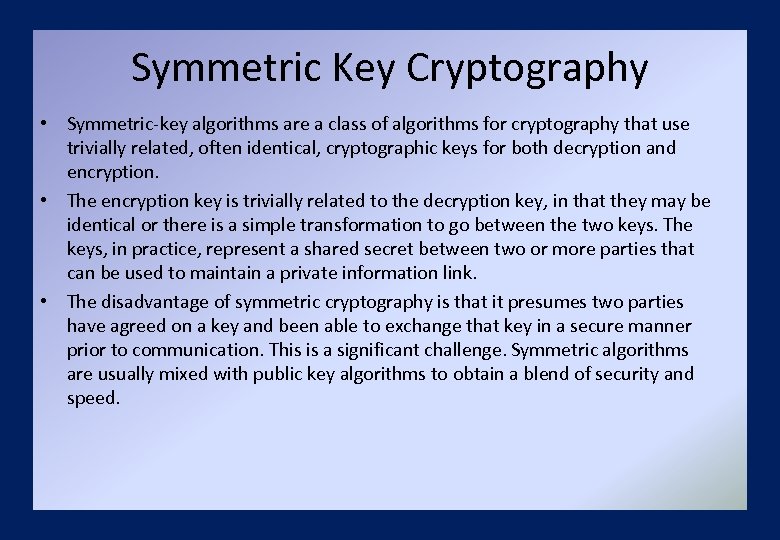 Symmetric Key Cryptography

• Symmetric-key algorithms are a class of algorithms for cryptography that use trivially related, often identical, cryptographic keys for both decryption and encryption.

• The encryption key is trivially related to the decryption key, in that they may be identical or there is a simple transformation to go between the two keys. The keys, in practice, represent a shared secret between two or more parties that can be used to maintain a private information link.

• The disadvantage of symmetric cryptography is that it presumes two parties have agreed on a key and been able to exchange that key in a secure manner prior to communication. This is a significant challenge. Symmetric algorithms are usually mixed with public key algorithms to obtain a blend of security and speed.